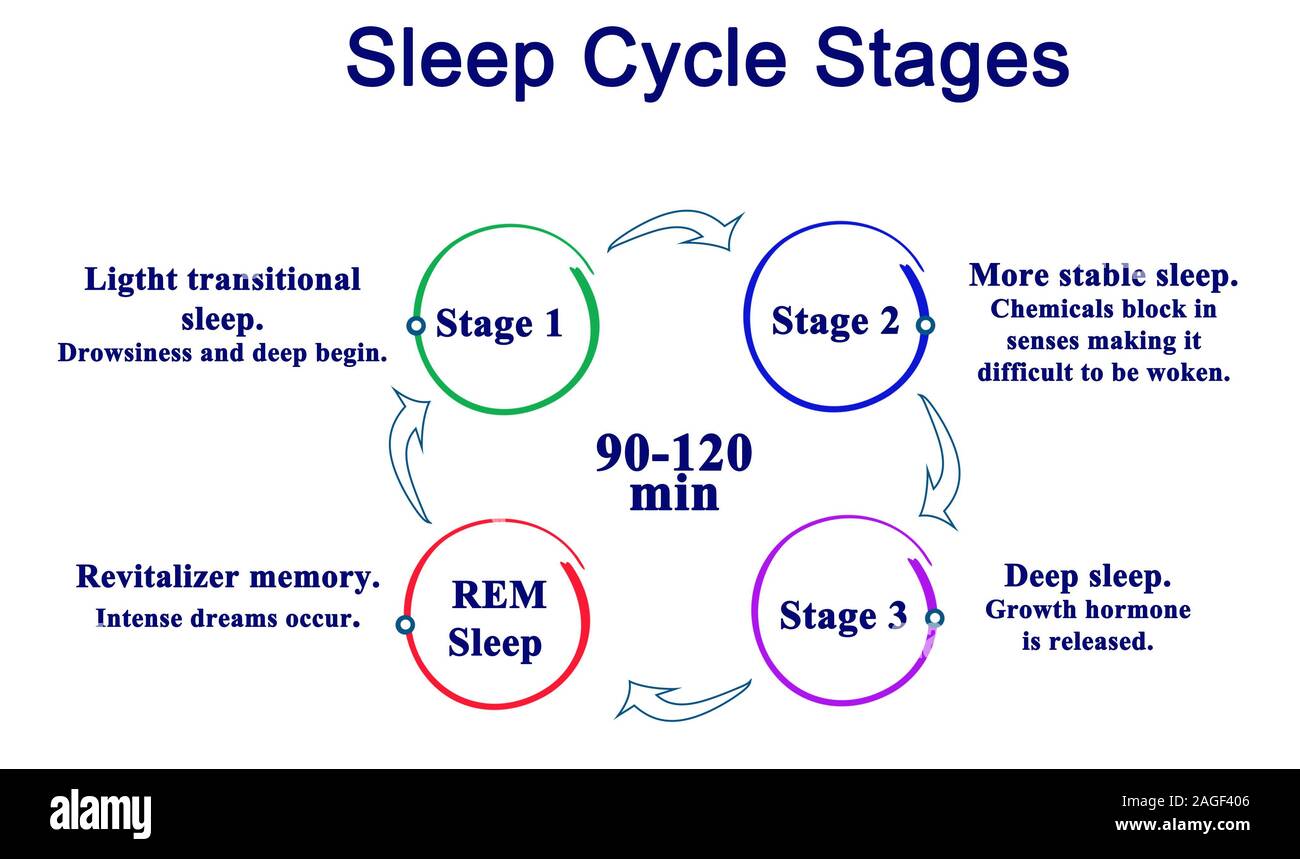 Sleep Cycle Stages

Ligtht transitional sleep.
Drowsiness and deep begin.

Stage 1

Stage 2

More stable sleep.
Chemicals block in senses making it difficult to be woken.

90-120 min

Revitalizer memory.
Intense dreams occur.

REM Sleep

Stage 3

Deep sleep.
Growth hormone is released.

alamy

Image ID: 2AGF406
www.alamy.com